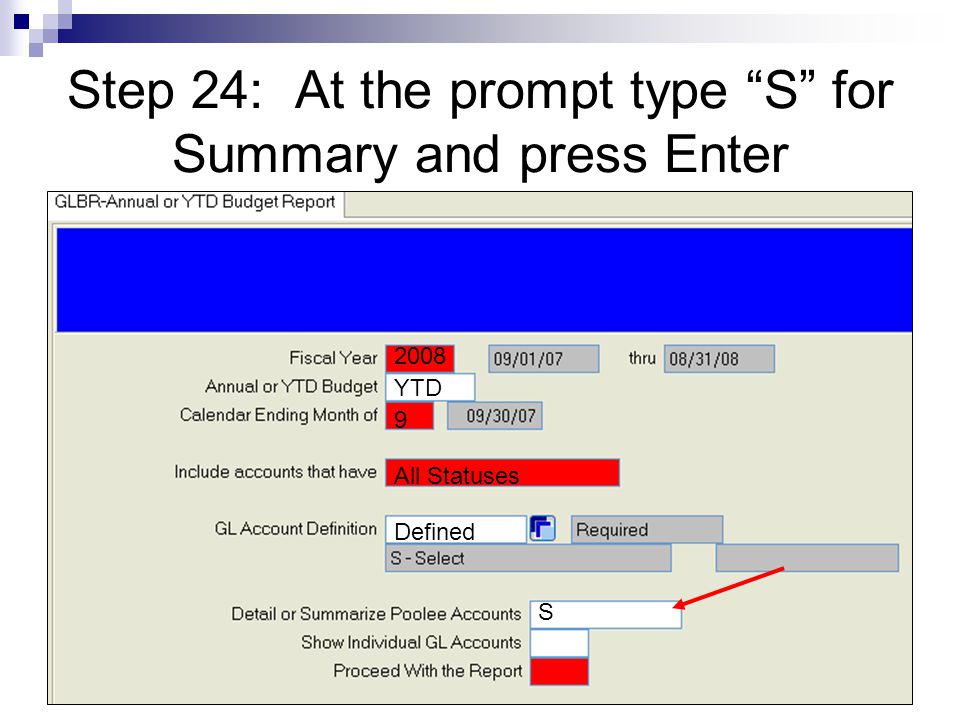 Step 24: At the prompt type “S” for Summary and press Enter

GLBR-Annual or YTD Budget Report

Fiscal Year 2008 09/01/07 thru 08/31/08

Annual or YTD Budget YTD

Calendar Ending Month of 9 09/30/07

Include accounts that have All Statuses

GL Account Definition Defined Required

S - Select

Detail or Summarize Poolee Accounts S

Show Individual GL Accounts

Proceed With the Report